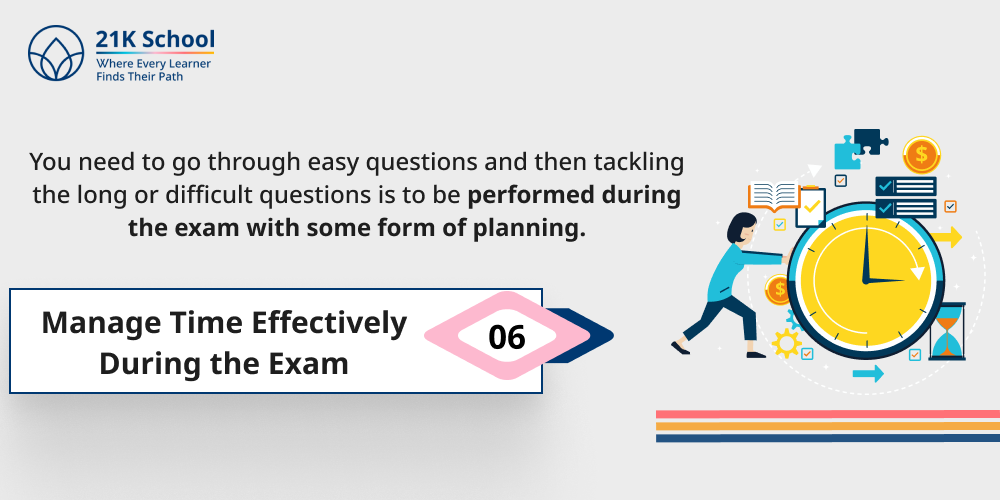 21K School
Where Every Learner Finds Their Path

You need to go through easy questions and then tackling the long or difficult questions is to be performed during the exam with some form of planning.

Manage Time Effectively During the Exam

06